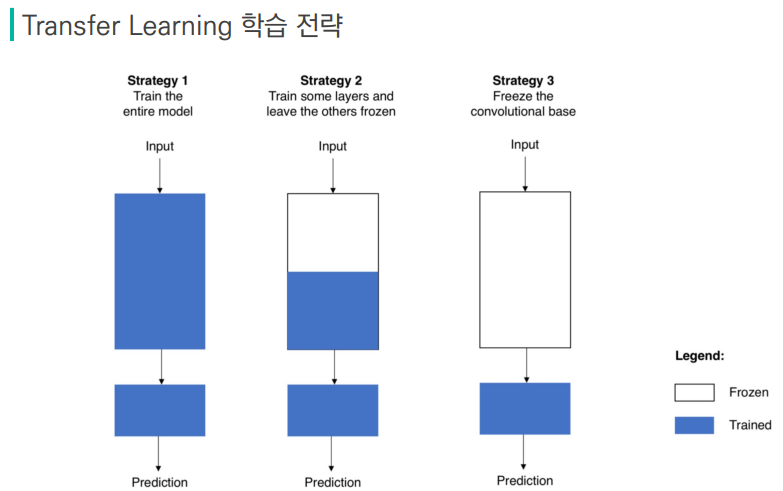 Transfer Learning 학습 전략

Strategy 1
Train the entire model

Input

Prediction

Strategy 2
Train some layers and leave the others frozen

Input

Prediction

Strategy 3
Freeze the convolutional base

Input

Prediction

Legend:

Frozen

Trained